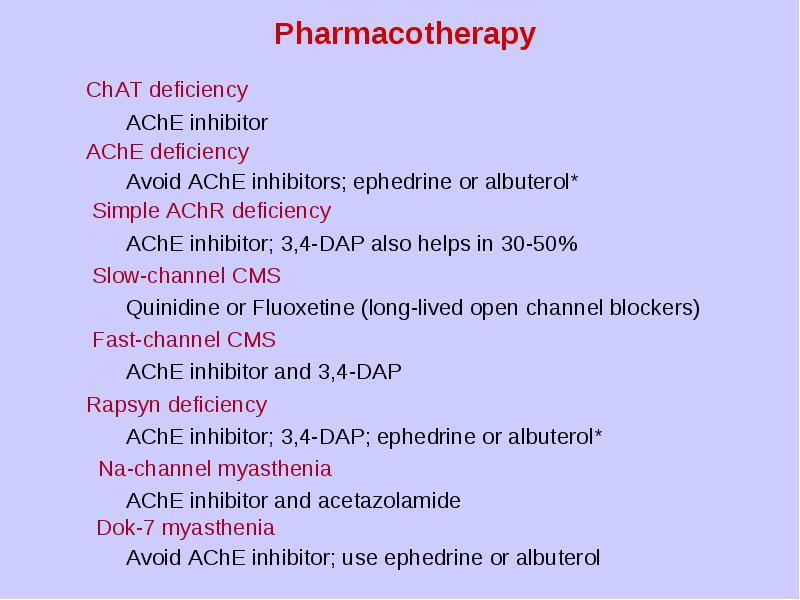 Pharmacotherapy

ChAT deficiency

AChE inhibitor

AChE deficiency

Avoid AChE inhibitors; ephedrine or albuterol*

Simple AChR deficiency

AChE inhibitor; 3,4-DAP also helps in 30-50%

Slow-channel CMS

Quinidine or Fluoxetine (long-lived open channel blockers)

Fast-channel CMS

AChE inhibitor and 3,4-DAP

Rapsyn deficiency

AChE inhibitor; 3,4-DAP; ephedrine or albuterol*

Na-channel myasthenia

AChE inhibitor and acetazolamide

Dok-7 myasthenia

Avoid AChE inhibitor; use ephedrine or albuterol